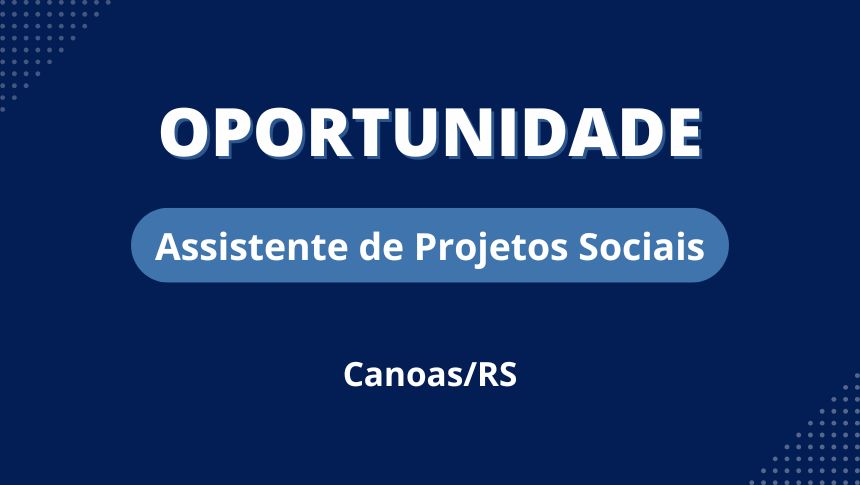 OPORTUNIDADE

Assistente de Projetos Sociais

Canoas/RS